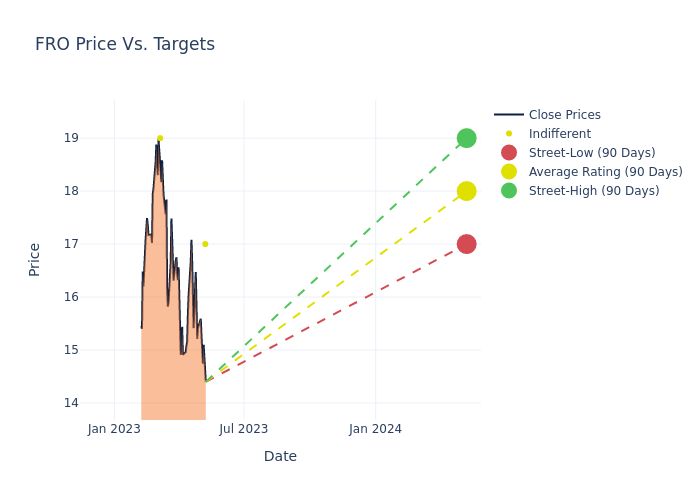 FRO Price Vs. Targets

Close Prices
Indifferent
Street-Low (90 Days)
Average Rating (90 Days)
Street-High (90 Days)

Price

19
18
17
16
15
14

Jan 2023
Jul 2023
Jan 2024

Date